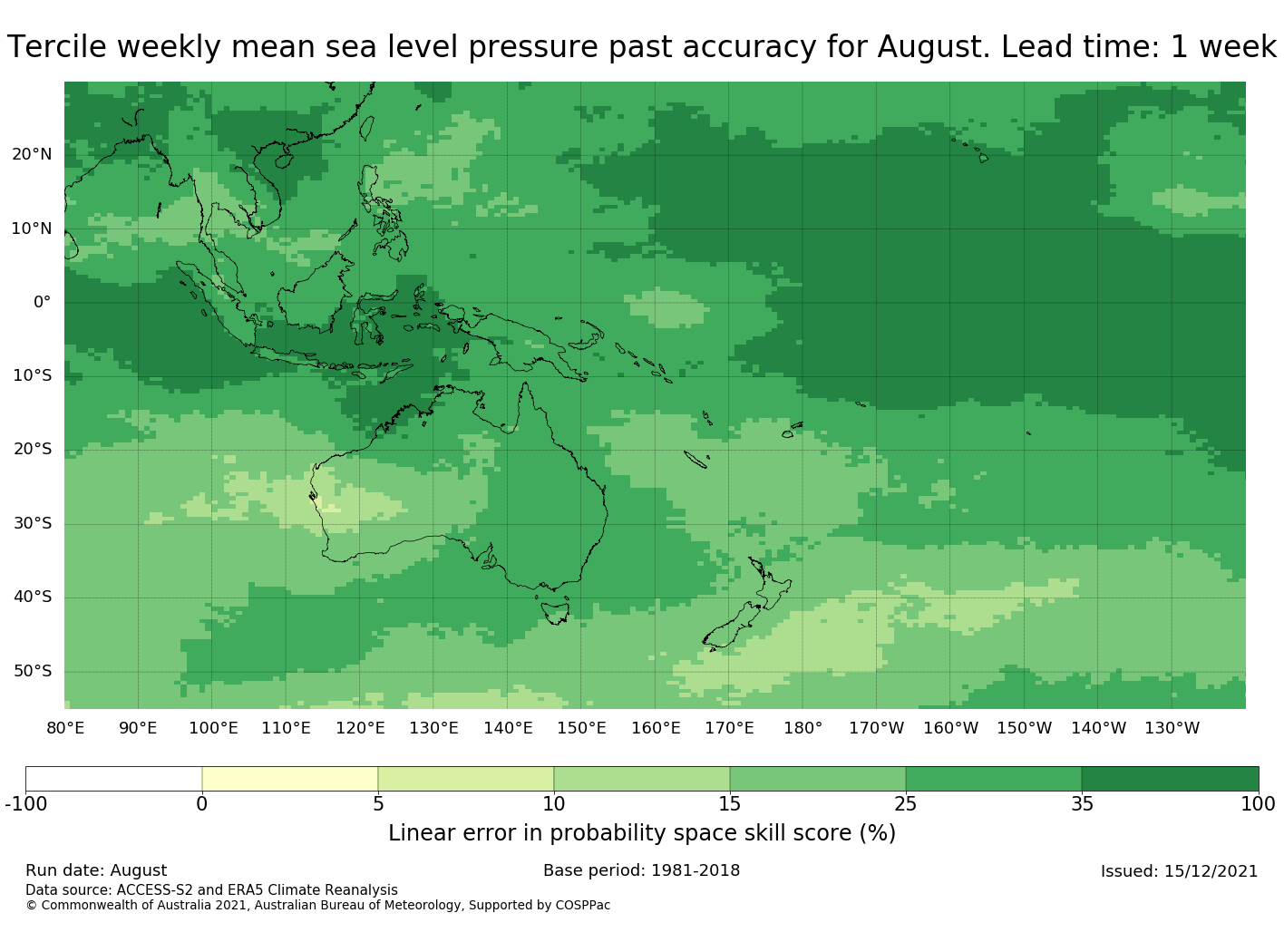 Tercile weekly mean sea level pressure past accuracy for August. Lead time: 1 week

20°N
10°N
0°
10°S
20°S
30°S
40°S
50°S

80°E 90°E 100°E 110°E 120°E 130°E 140°E 150°E 160°E 170°E 180° 170°W 160°W 150°W 140°W 130°W

-100 0 5 10 15 25 35 100

Linear error in probability space skill score (%)

Run date: August
Base period: 1981-2018
Issued: 15/12/2021
Data source: ACCESS-S2 and ERA5 Climate Reanalysis
© Commonwealth of Australia 2021, Australian Bureau of Meteorology, Supported by COSPPac